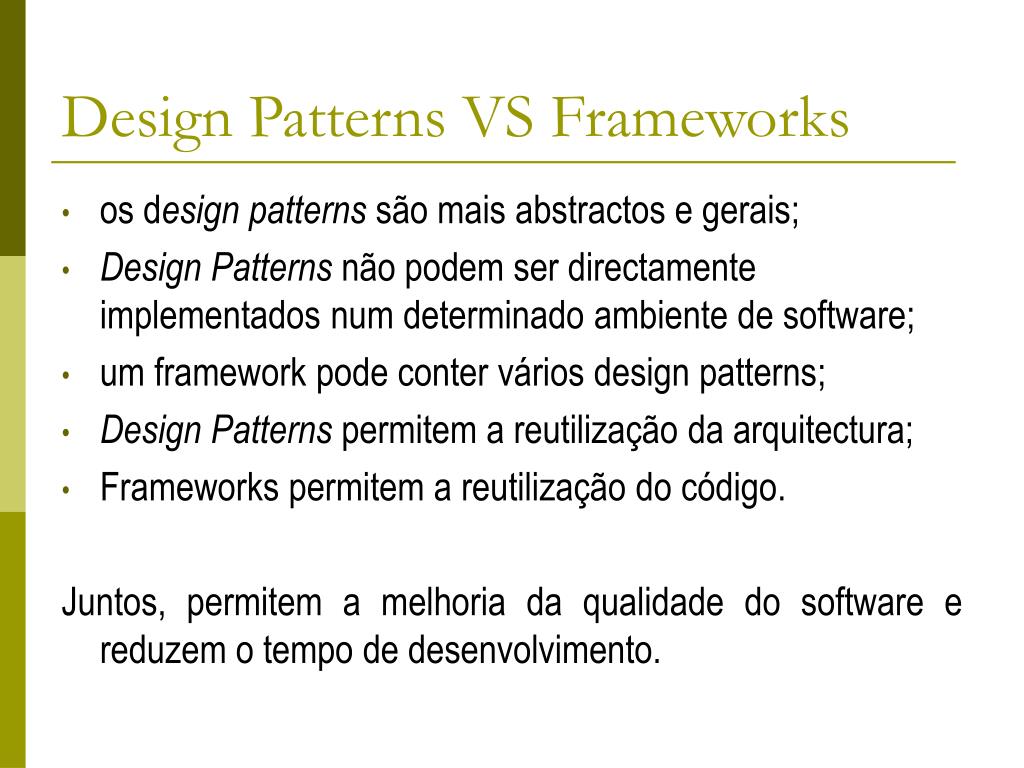 Design Patterns VS Frameworks

• os design patterns são mais abstractos e gerais;
• Design Patterns não podem ser directamente implementados num determinado ambiente de software;
• um framework pode conter vários design patterns;
• Design Patterns permitem a reutilização da arquitectura;
• Frameworks permitem a reutilização do código.

Juntos, permitem a melhoria da qualidade do software e reduzem o tempo de desenvolvimento.